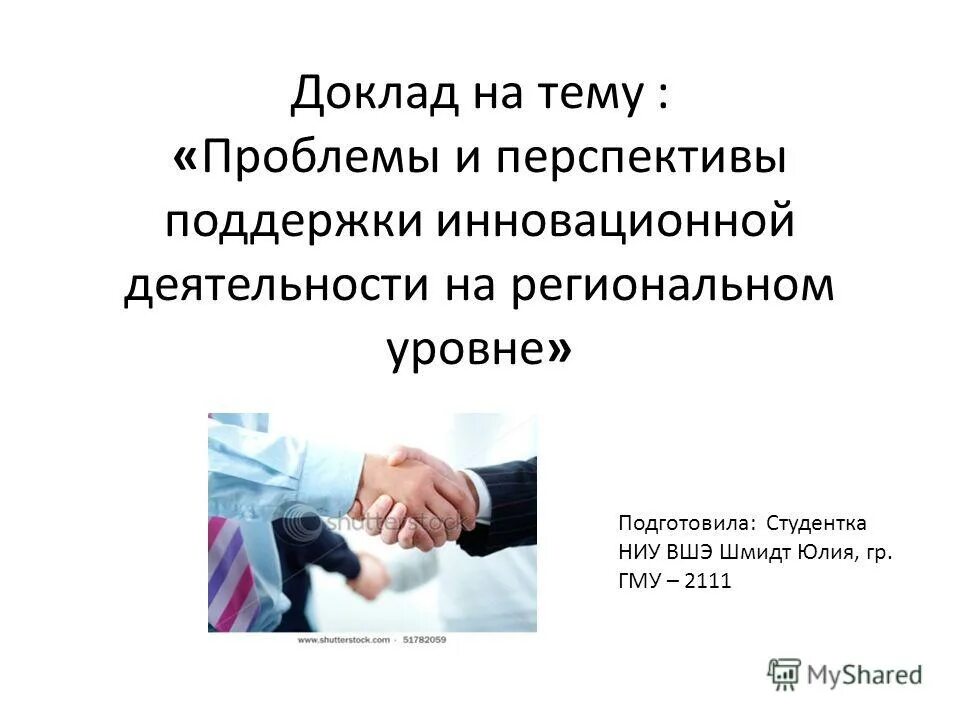 Доклад на тему :
«Проблемы и перспективы поддержки инновационной деятельности на региональном уровне»

shutterstock

www.shutterstock.com · 51782059

Подготовила: Студентка НИУ ВШЭ Шмидт Юлия, гр. ГМУ – 2111

MyShared